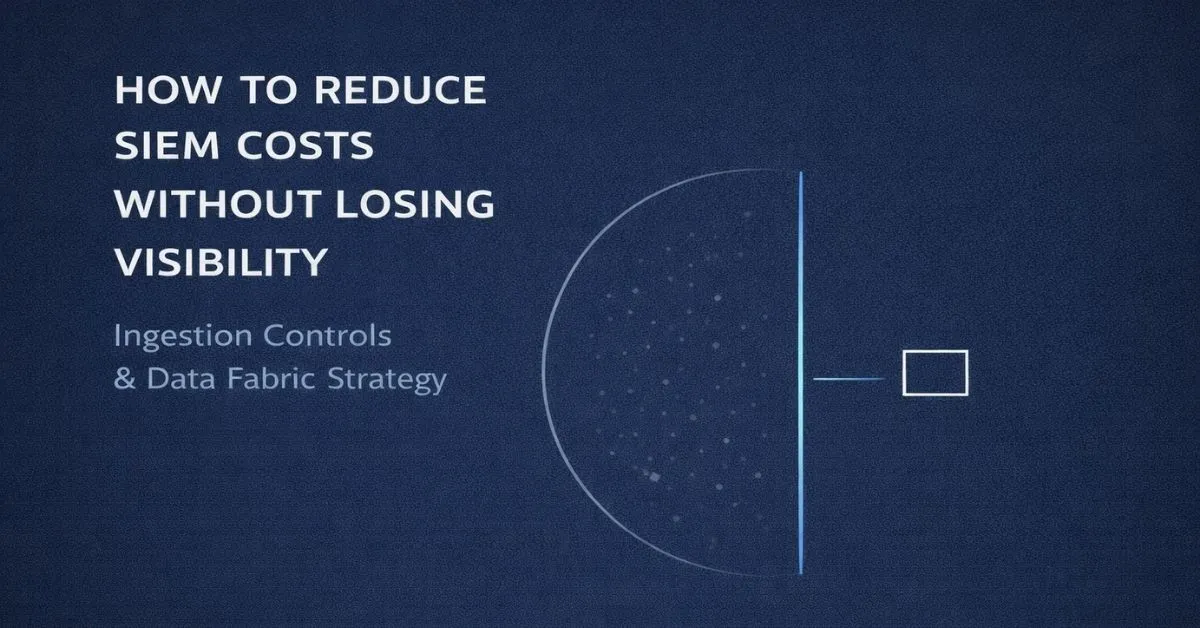 HOW TO REDUCE SIEM COSTS WITHOUT LOSING VISIBILITY

Ingestion Controls & Data Fabric Strategy